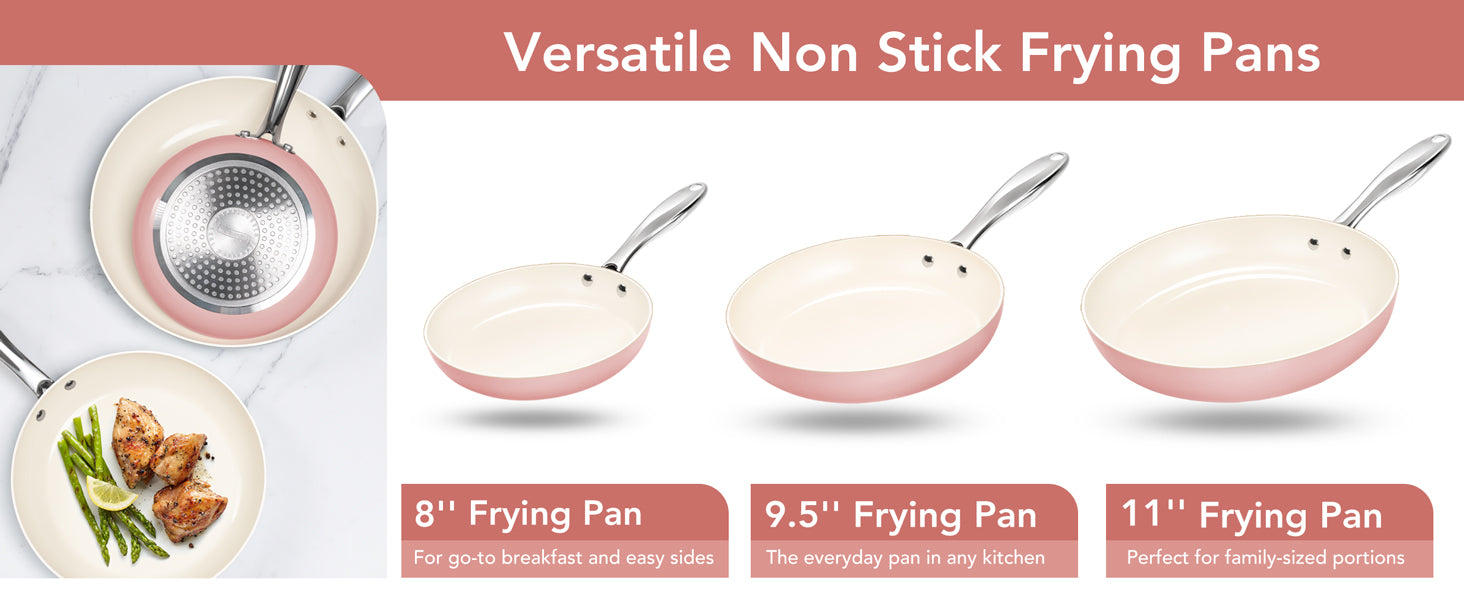 Versatile Non Stick Frying Pans

8'' Frying Pan

For go-to breakfast and easy sides

9.5'' Frying Pan

The everyday pan in any kitchen

11'' Frying Pan

Perfect for family-sized portions